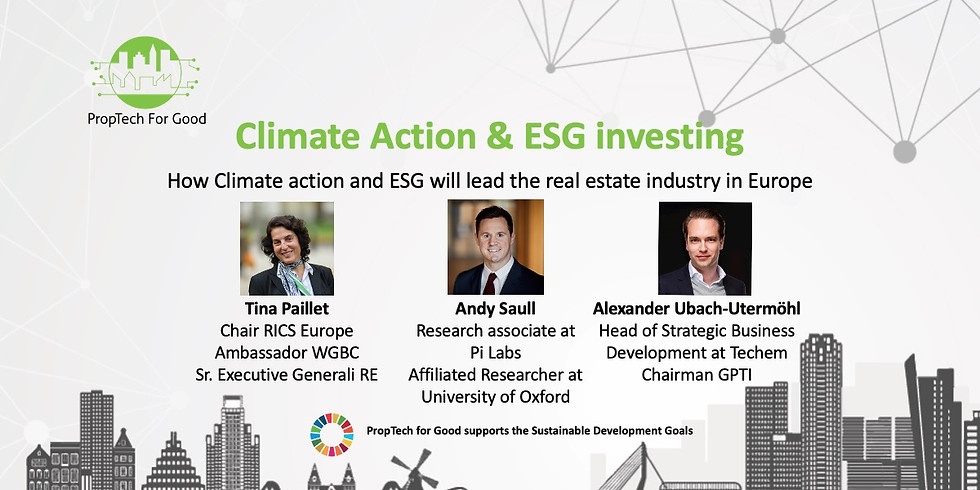 PropTech For Good

Climate Action & ESG investing

How Climate action and ESG will lead the real estate industry in Europe

Tina Paillet
Chair RICS Europe
Ambassador WGBC
Sr. Executive Generali RE

Andy Saull
Research associate at Pi Labs
Affiliated Researcher at University of Oxford

Alexander Ubach-Utermöhl
Head of Strategic Business Development at Techem
Chairman GPTI

PropTech for Good supports the Sustainable Development Goals